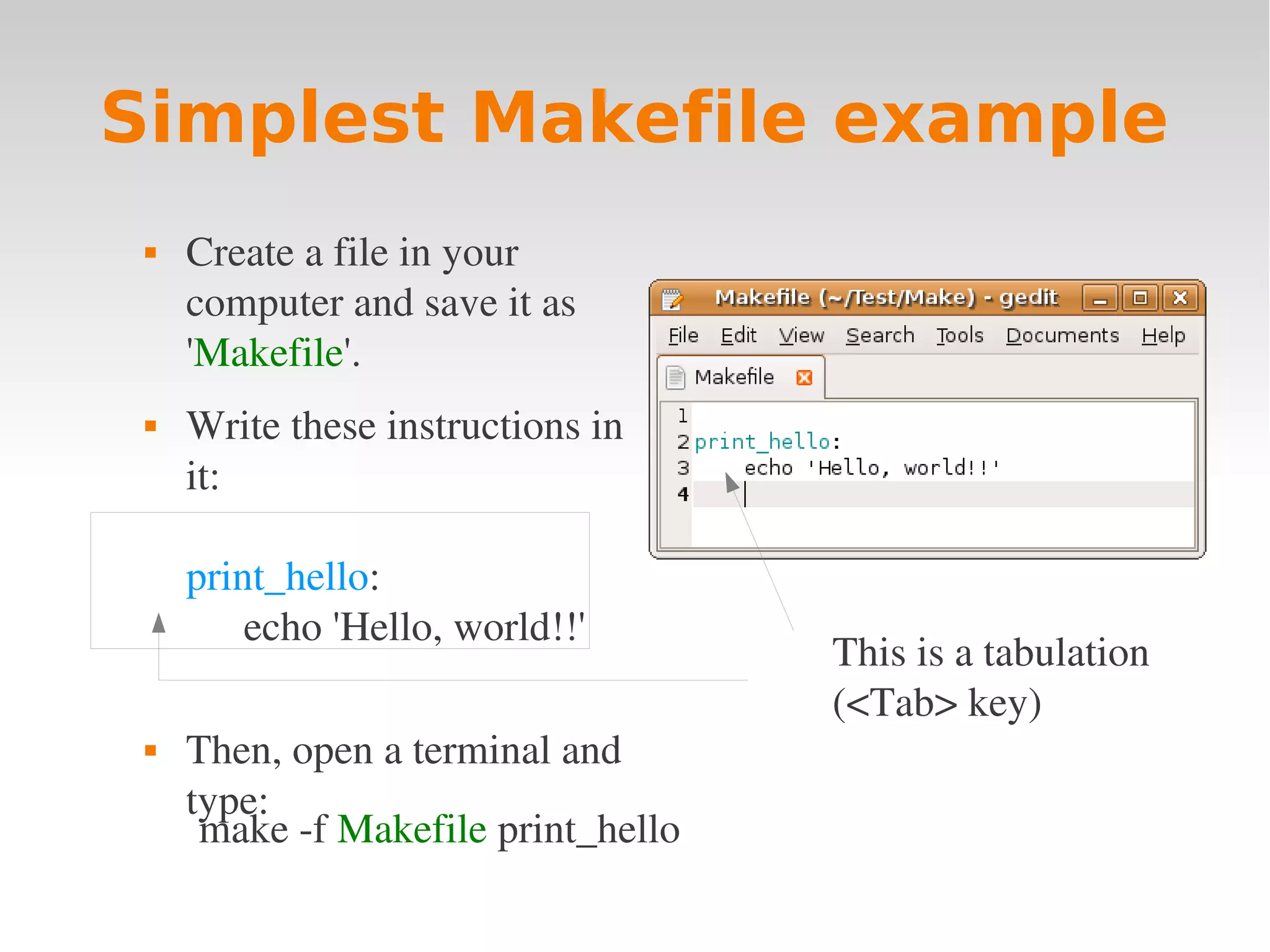 Simplest Makefile example

Create a file in your computer and save it as 'Makefile'.

Write these instructions in it:

print_hello:
echo 'Hello, world!!'

Then, open a terminal and type:
make -f Makefile print_hello

Makefile (~/Test/Make) - gedit

File Edit View Search Tools Documents Help

Makefile

1
2 print_hello:
3 echo 'Hello, world!!'
4

This is a tabulation (<Tab> key)